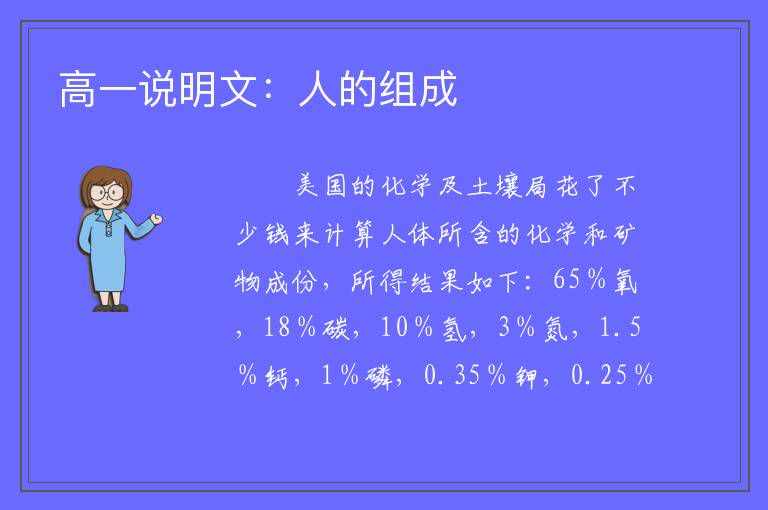 高一说明文：人的组成

美国的化学及土壤局花了不少钱来计算人体所含的化学和矿物成份，所得结果如下：65％氧，18％碳，10％氢，3％氮，1.5％钙，1％磷，0.35％钾，0.25％